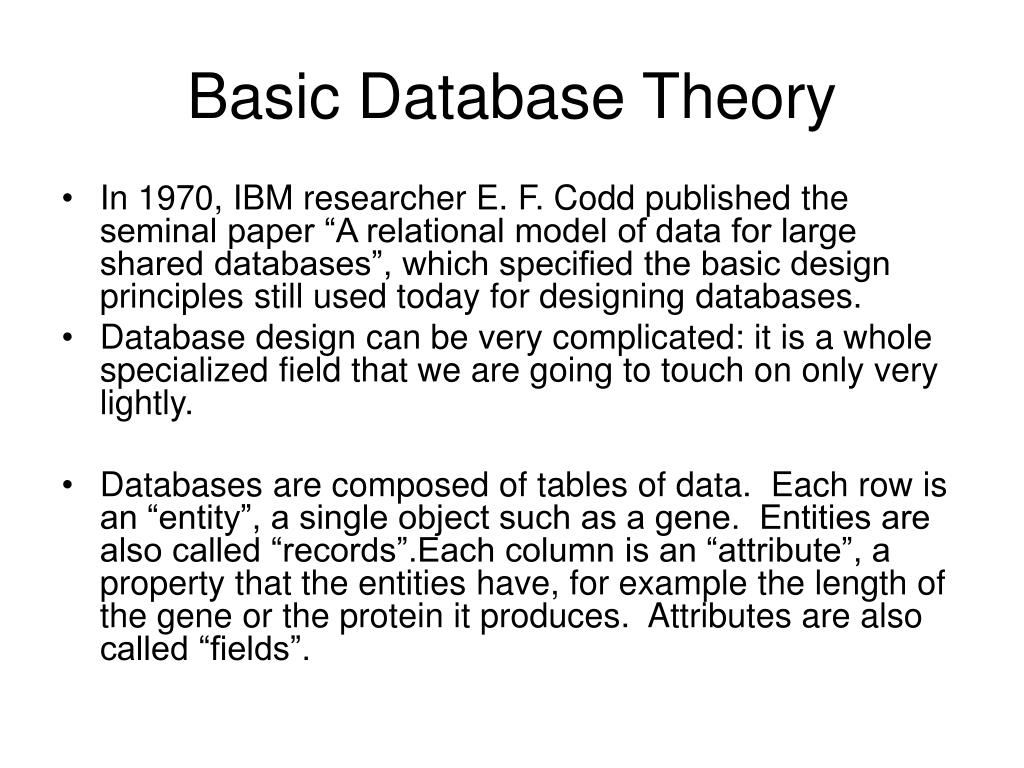 Basic Database Theory

• In 1970, IBM researcher E. F. Codd published the seminal paper “A relational model of data for large shared databases”, which specified the basic design principles still used today for designing databases.
• Database design can be very complicated: it is a whole specialized field that we are going to touch on only very lightly.

• Databases are composed of tables of data. Each row is an “entity”, a single object such as a gene. Entities are also called “records”.Each column is an “attribute”, a property that the entities have, for example the length of the gene or the protein it produces. Attributes are also called “fields”.